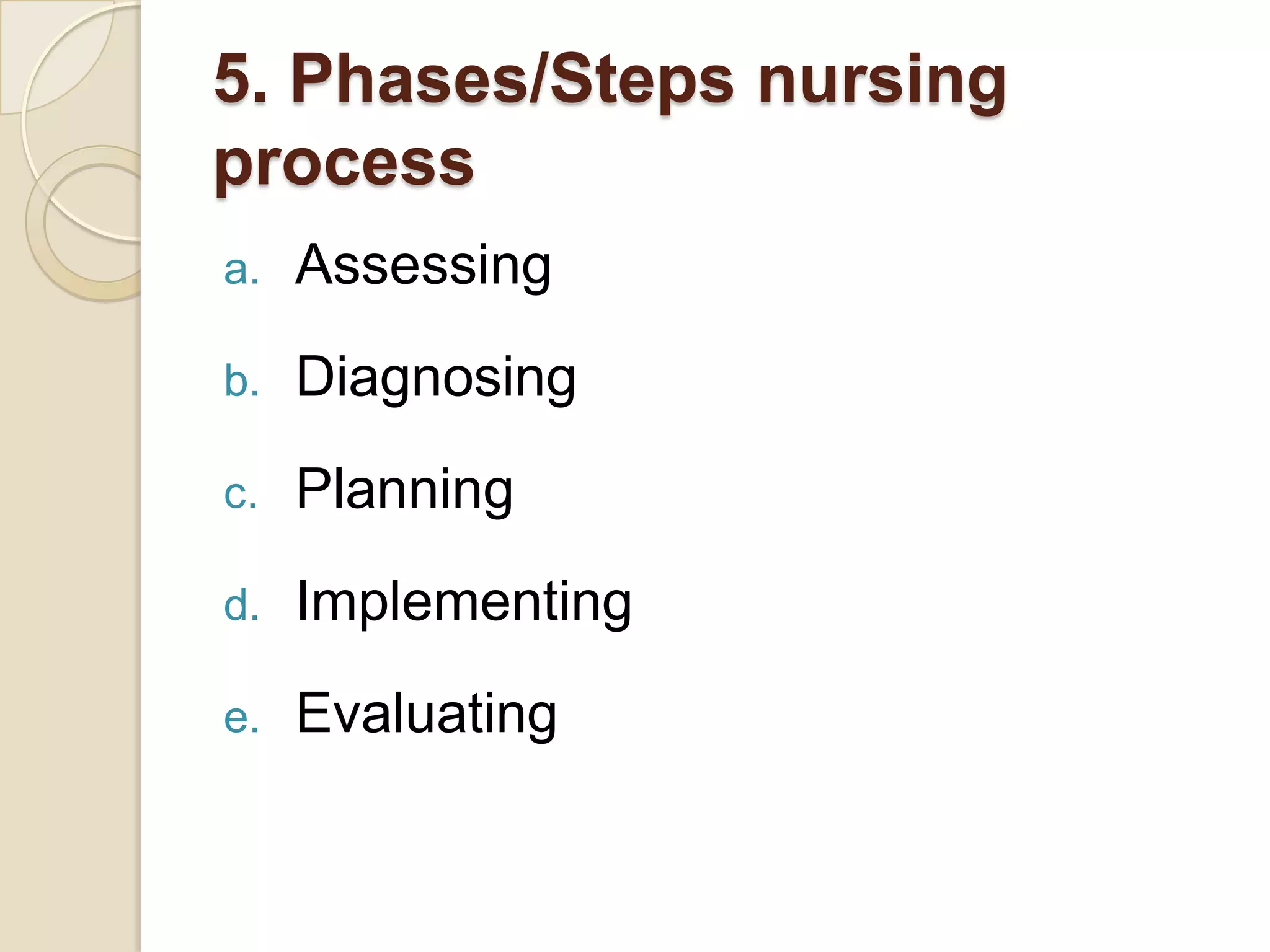 5. Phases/Steps nursing process

a. Assessing
b. Diagnosing
c. Planning
d. Implementing
e. Evaluating